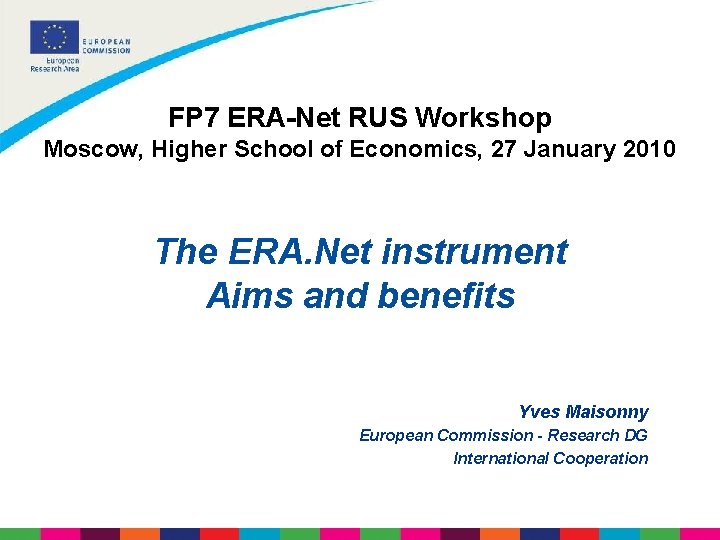 EUROPEAN COMMISSION
European Research Area

FP7 ERA-Net RUS Workshop
Moscow, Higher School of Economics, 27 January 2010

The ERA.Net instrument
Aims and benefits

Yves Maisonny
European Commission - Research DG
International Cooperation